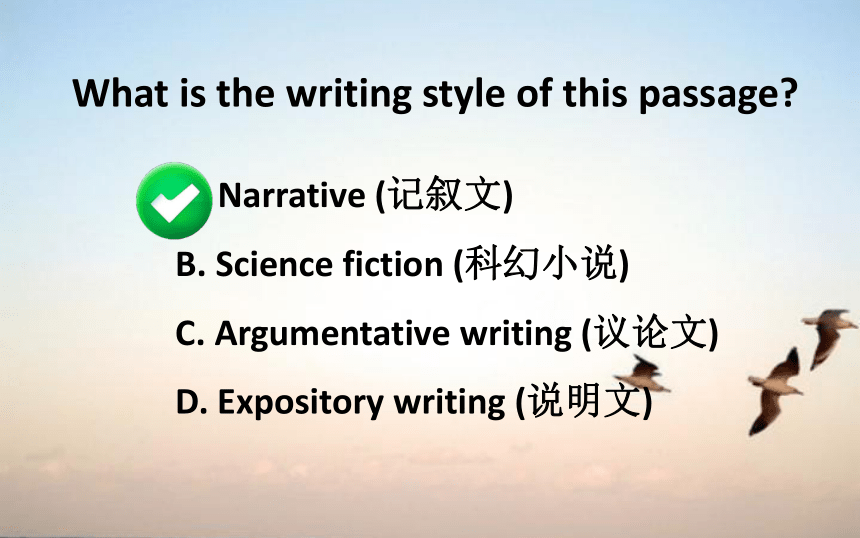 What is the writing style of this passage?

Narrative (记叙文)

B. Science fiction (科幻小说)

C. Argumentative writing (议论文)

D. Expository writing (说明文)